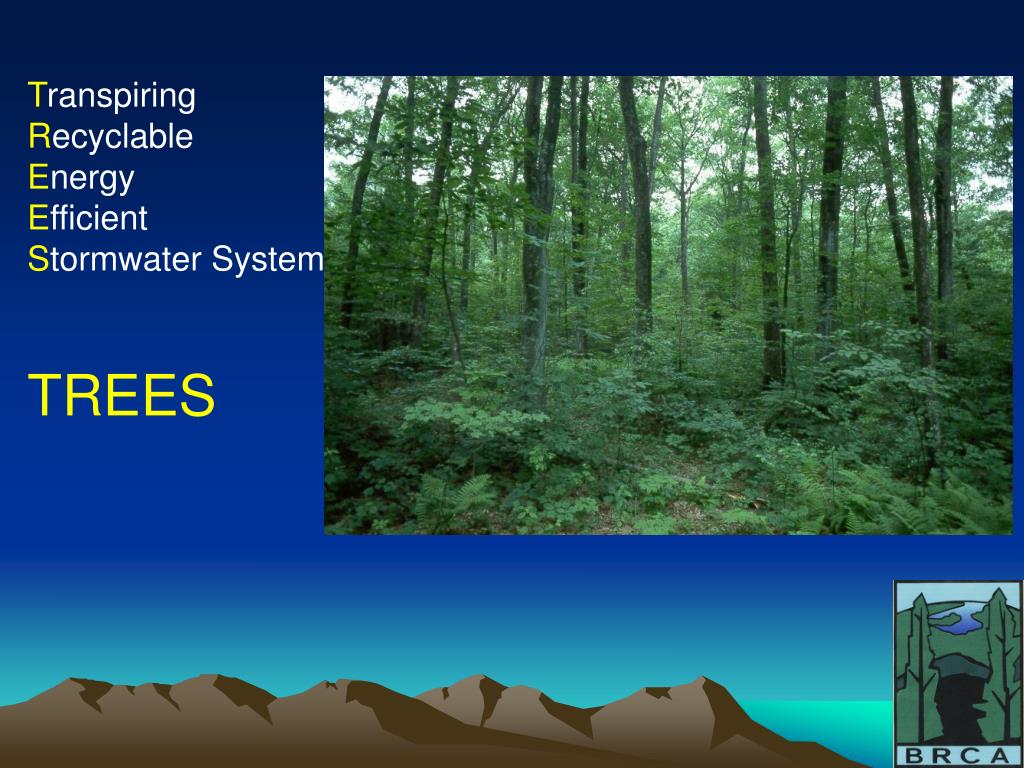 Transpiring
Recyclable
Energy
Efficient
Stormwater System

TREES

BRCA